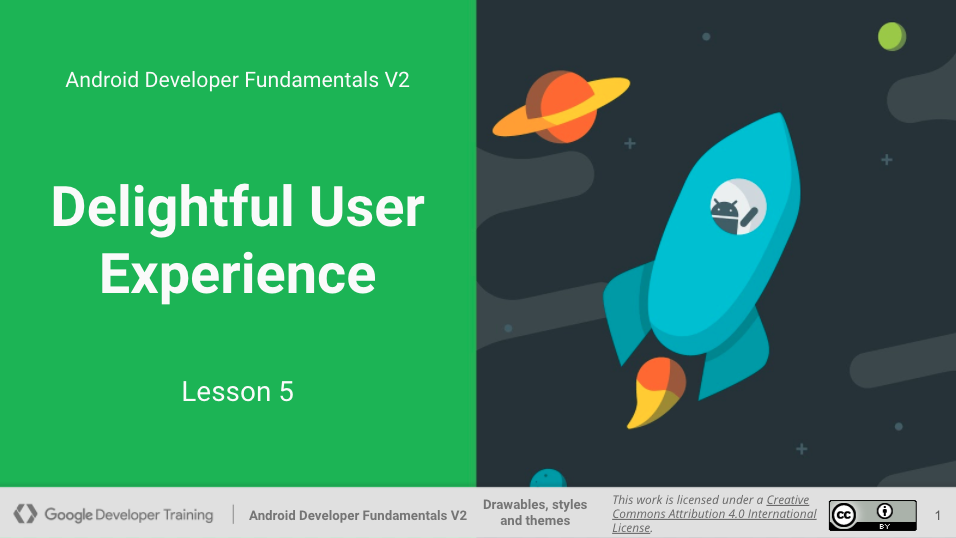 Android Developer Fundamentals V2

Delightful User Experience

Lesson 5

Google Developer Training

Android Developer Fundamentals V2

Drawables, styles and themes

This work is licensed under a Creative Commons Attribution 4.0 International License.

BY

1